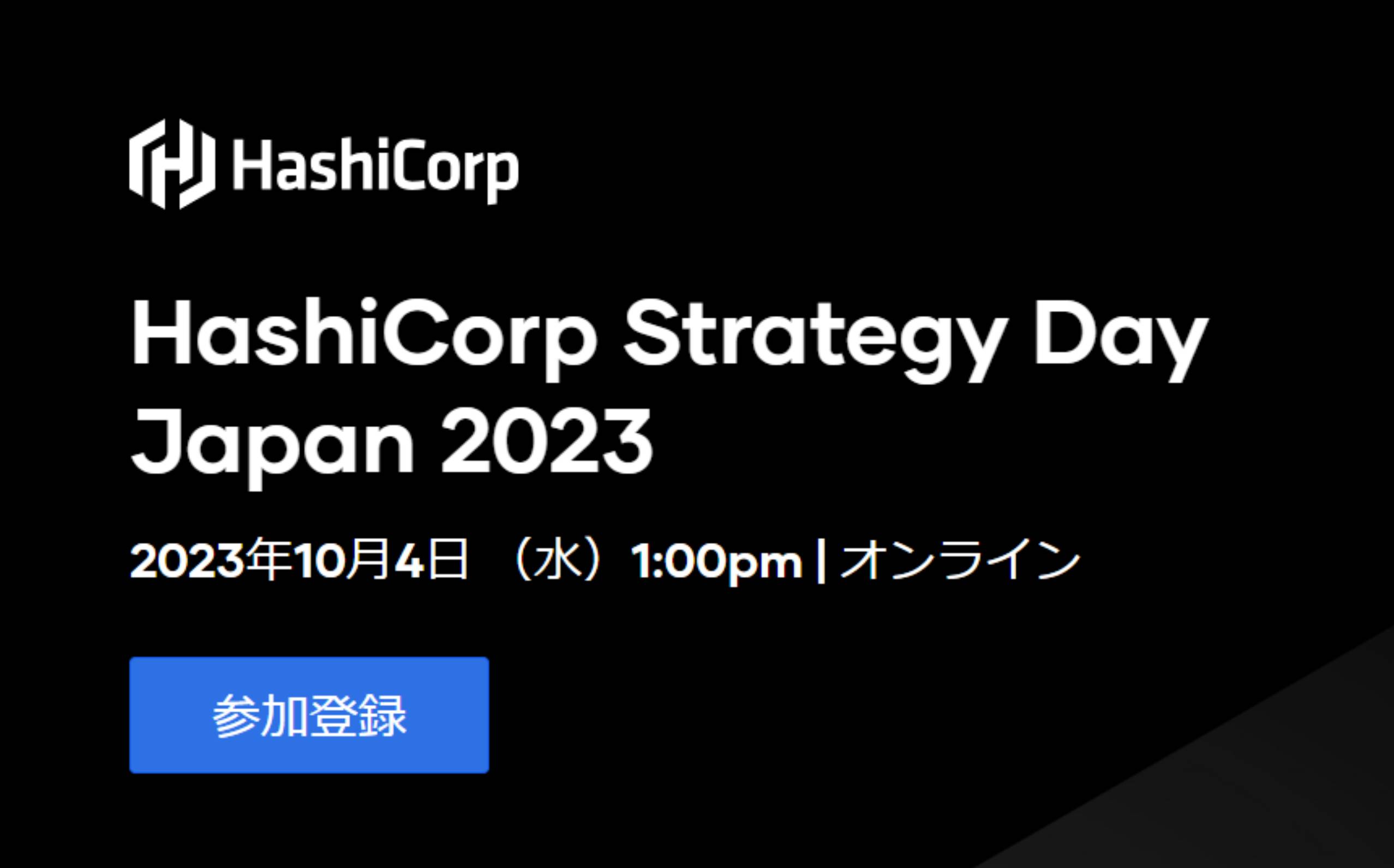 HashiCorp

HashiCorp Strategy Day Japan 2023

2023年10月4日 （水）1:00pm | オンライン

参加登録